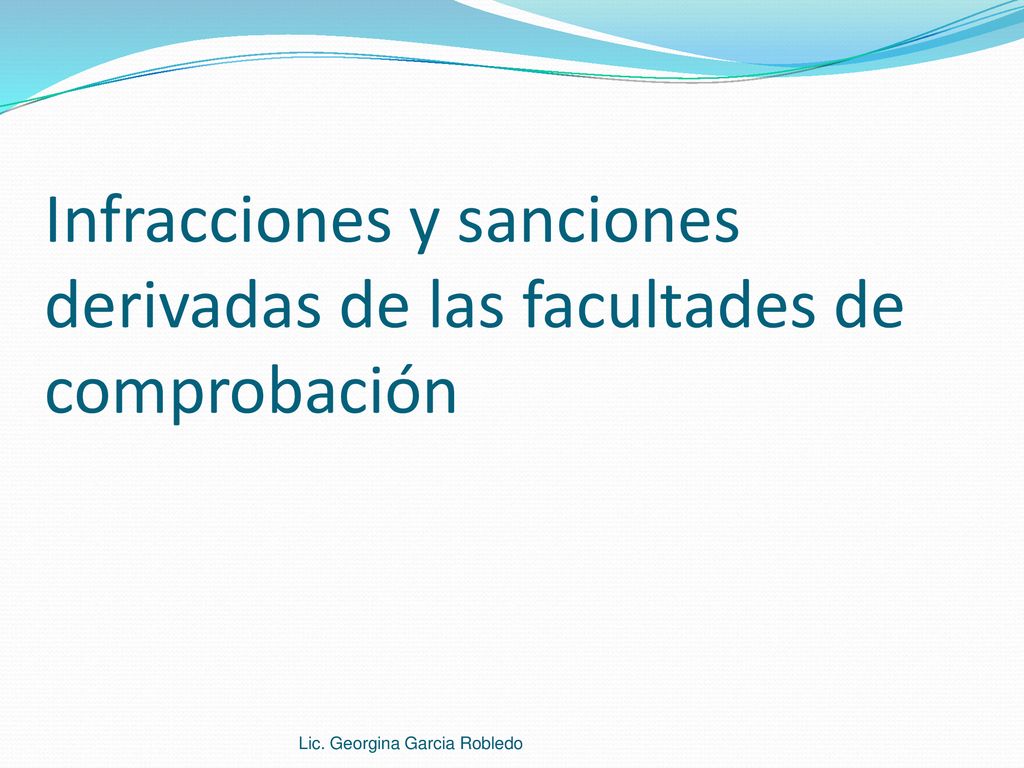 Infracciones y sanciones derivadas de las facultades de comprobación

Lic. Georgina Garcia Robledo